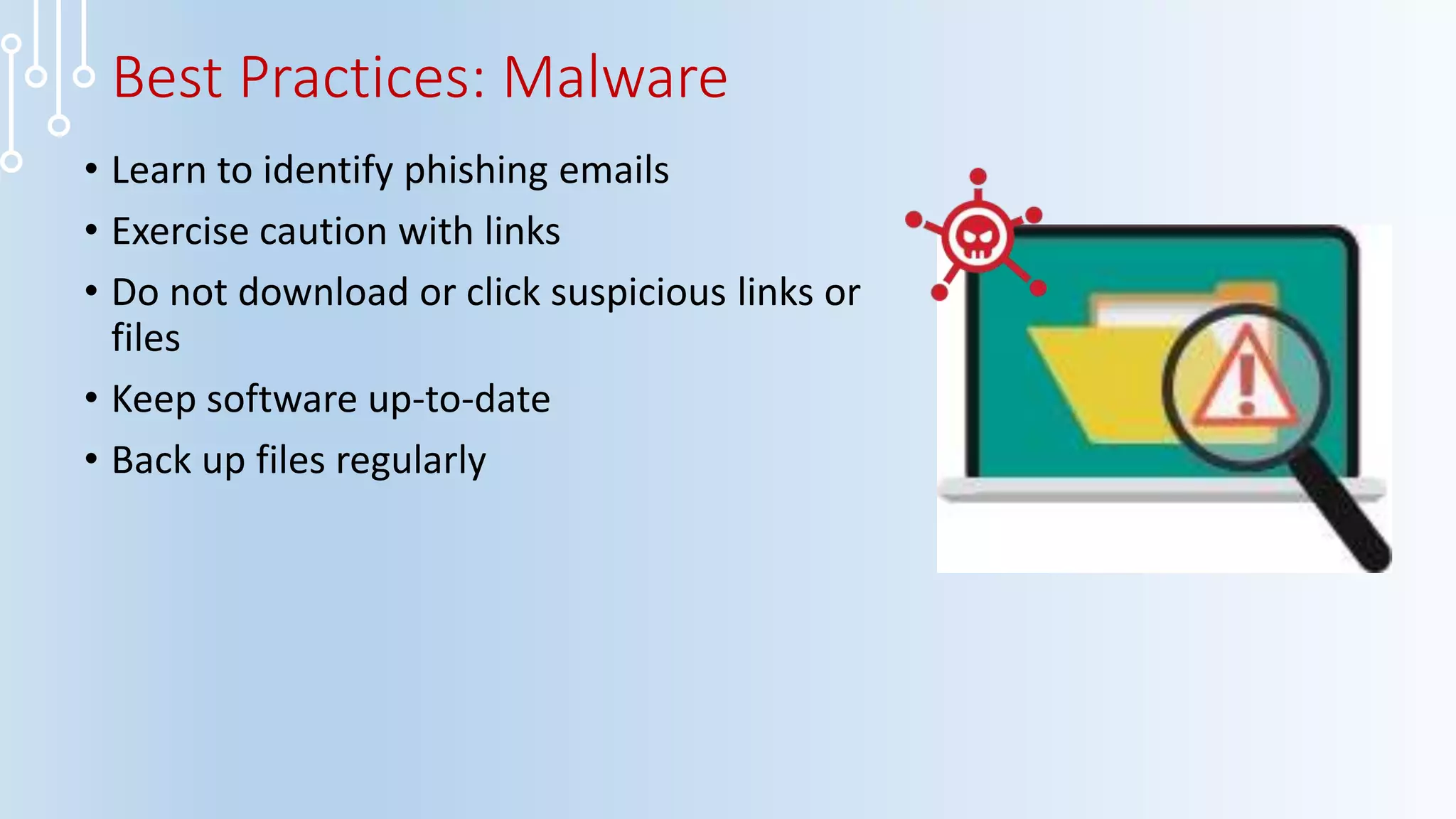 Best Practices: Malware

• Learn to identify phishing emails
• Exercise caution with links
• Do not download or click suspicious links or files
• Keep software up-to-date
• Back up files regularly